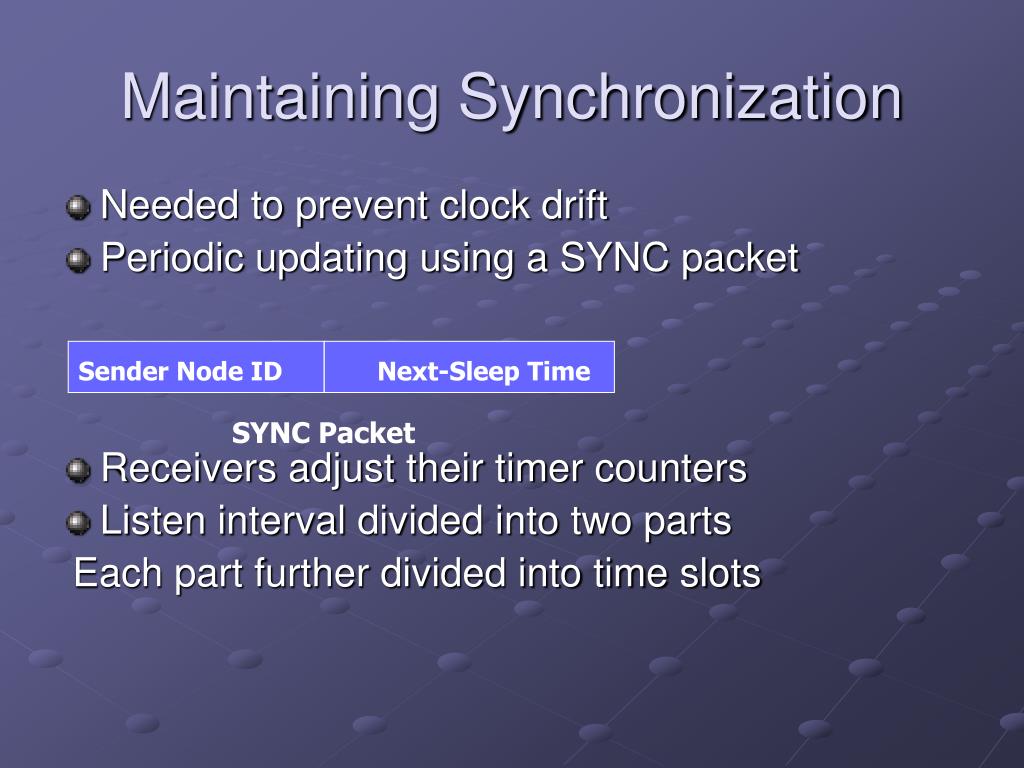 Maintaining Synchronization

Needed to prevent clock drift

Periodic updating using a SYNC packet

| Sender Node ID | Next-Sleep Time |
|---|---|

SYNC Packet

Receivers adjust their timer counters

Listen interval divided into two parts

Each part further divided into time slots